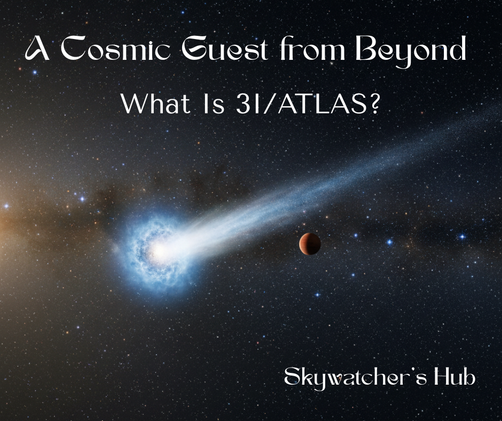 A Cosmic Guest from Beyond

What Is 3I/ATLAS?

Skywatcher's Hub